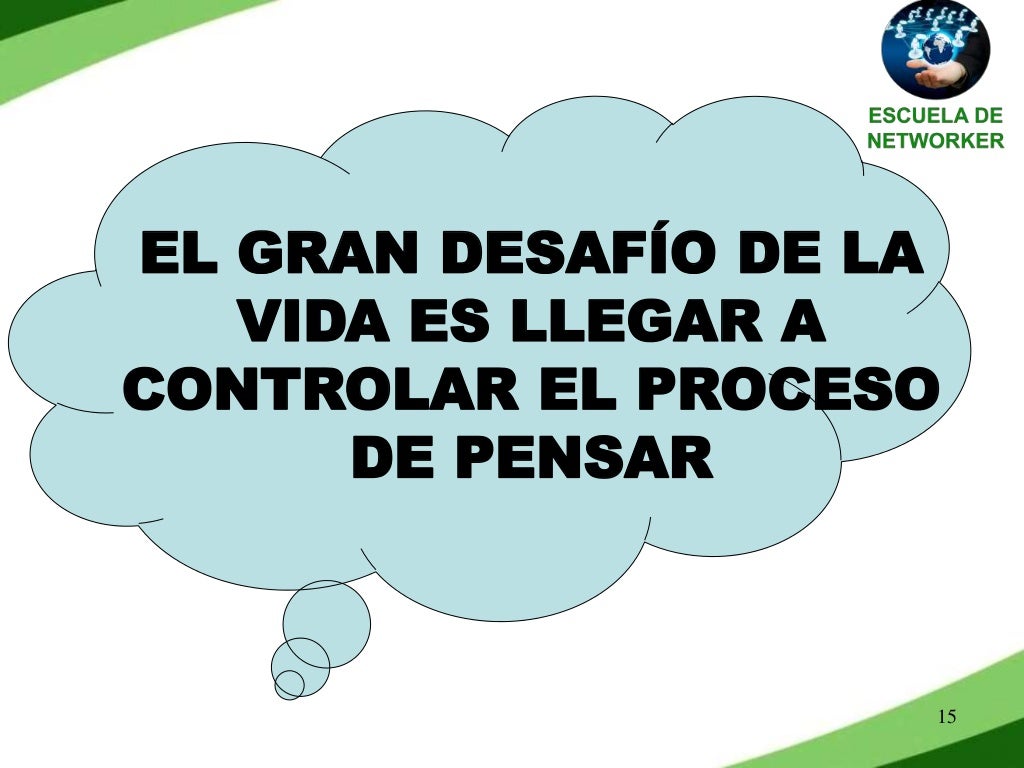 ESCUELA DE NETWORKER

EL GRAN DESAFÍO DE LA VIDA ES LLEGAR A CONTROLAR EL PROCESO DE PENSAR

15